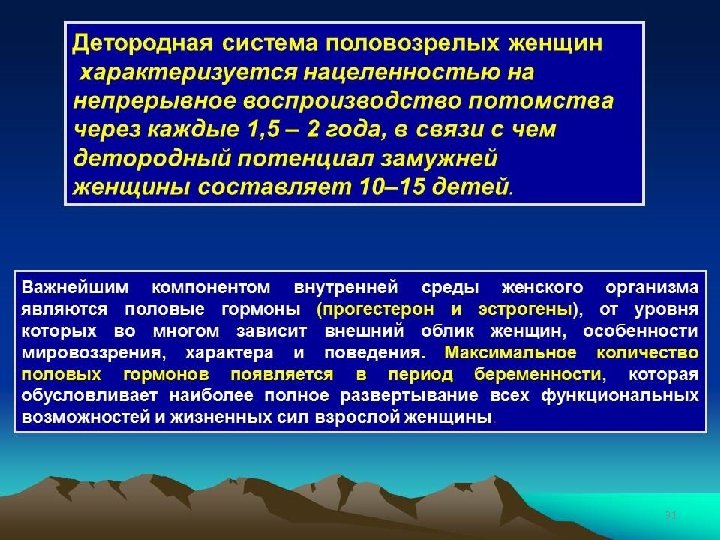 Детородная система половозрелых женщин характеризуется нацеленностью на непрерывное воспроизводство потомства через каждые 1,5 – 2 года, в связи с чем детородный потенциал замужней женщины составляет 10–15 детей.

Важнейшим компонентом внутренней среды женского организма являются половые гормоны (прогестерон и эстрогены), от уровня которых во многом зависит внешний облик женщин, особенности мировоззрения, характера и поведения. Максимальное количество половых гормонов появляется в период беременности, которая обусловливает наиболее полное развертывание всех функциональных возможностей и жизненных сил взрослой женщины.

31